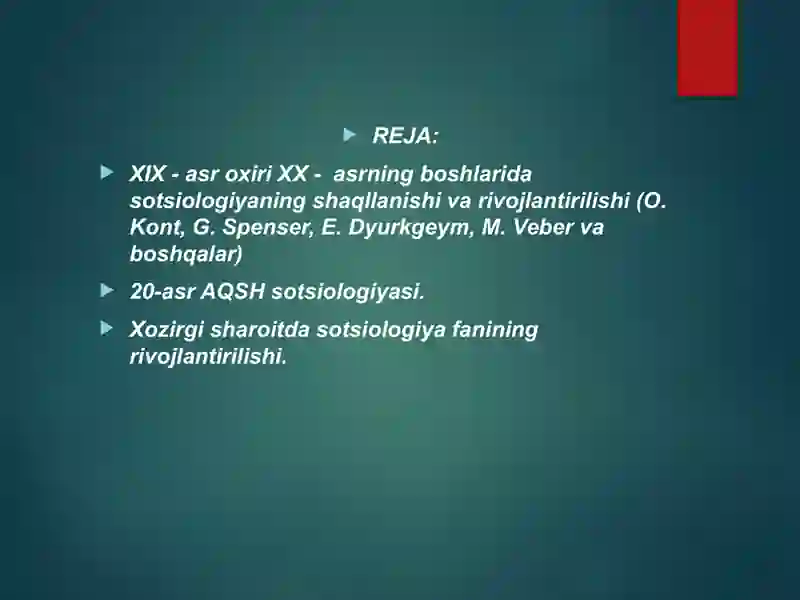 REJA:

XIX - asr oxiri XX - asrning boshlarida sotsiologiyaning shaqllanishi va rivojlantirilishi (O. Kont, G. Spenser, E. Dyurkgeym, M. Veber va boshqalar)

20-asr AQSH sotsiologiyasi.

Xozirgi sharoitda sotsiologiya fanining rivojlantirilishi.